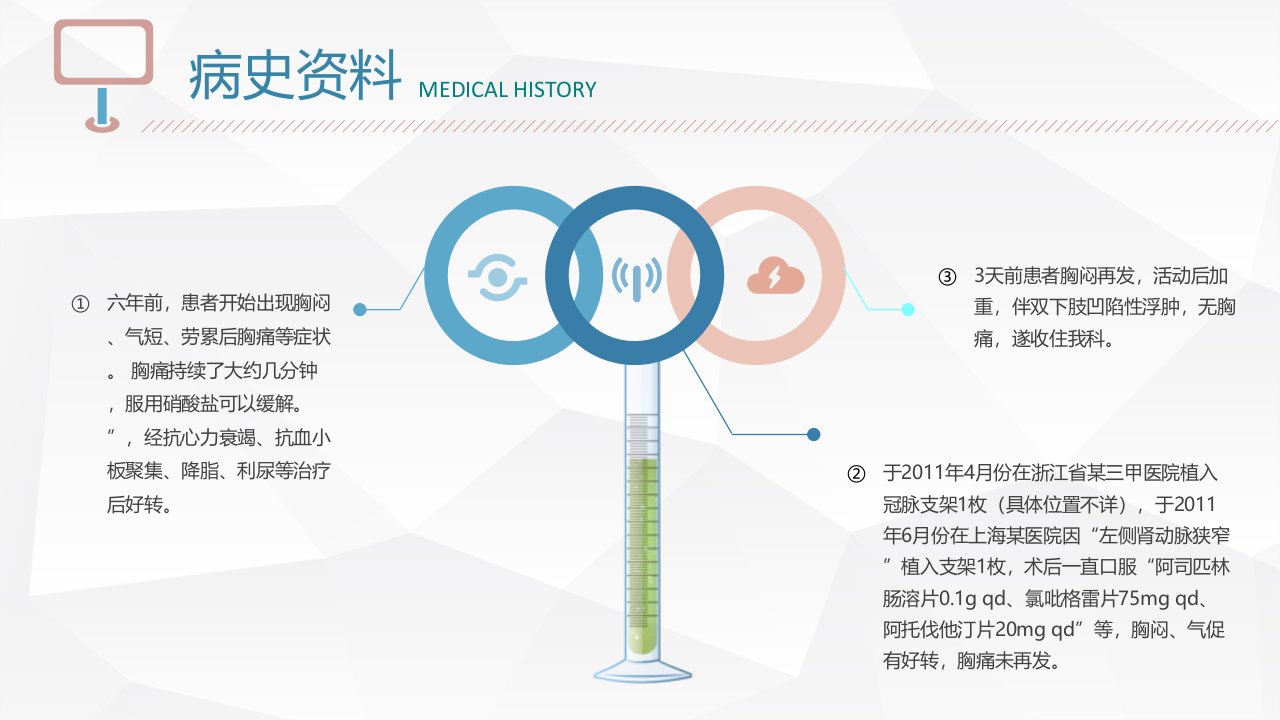 病史资料 MEDICAL HISTORY

① 六年前，患者开始出现胸闷、气短、劳累后胸痛等症状。 胸痛持续了大约几分钟，服用硝酸盐可以缓解。”，经抗心力衰竭、抗血小板聚集、降脂、利尿等治疗后好转。

③ 3天前患者胸闷再发，活动后加重，伴双下肢凹陷性浮肿，无胸痛，遂收住我科。

② 于2011年4月份在浙江省某三甲医院植入冠脉支架1枚（具体位置不详），于2011年6月份在上海某医院因“左侧肾动脉狭窄”植入支架1枚，术后一直口服“阿司匹林肠溶片0.1g qd、氯吡格雷片75mg qd、阿托伐他汀片20mg qd”等，胸闷、气促有好转，胸痛未再发。